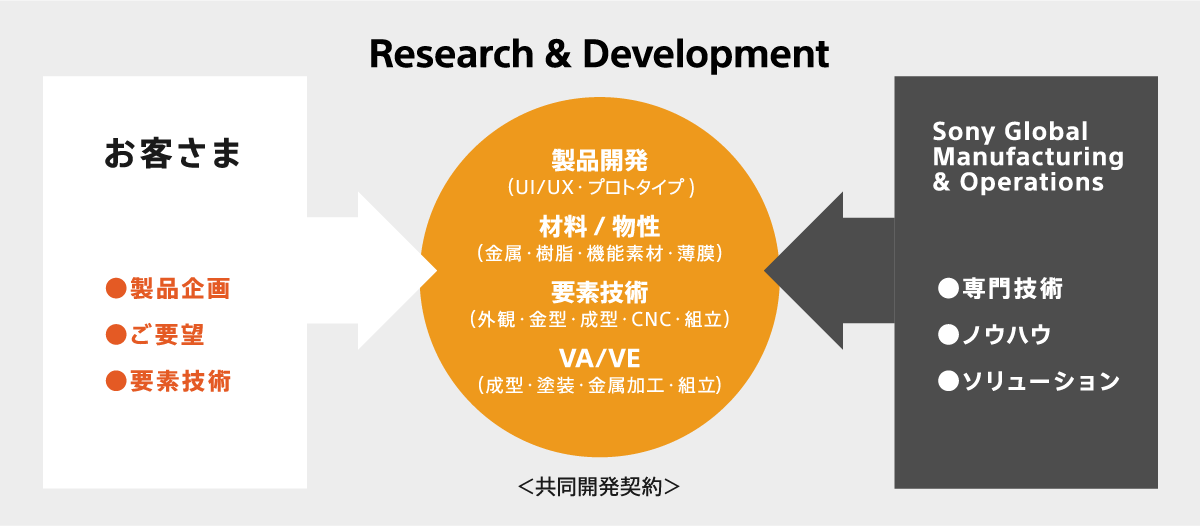 Research & Development

お客さま

●製品企画
●ご要望
●要素技術

製品開発
（UI/UX・プロトタイプ）

材料 / 物性
（金属・樹脂・機能素材・薄膜）

要素技術
（外観・金型・成型・CNC・組立）

VA/VE
（成型・塗装・金属加工・組立）

<共同開発契約>

Sony Global Manufacturing & Operations

●専門技術
●ノウハウ
●ソリューション